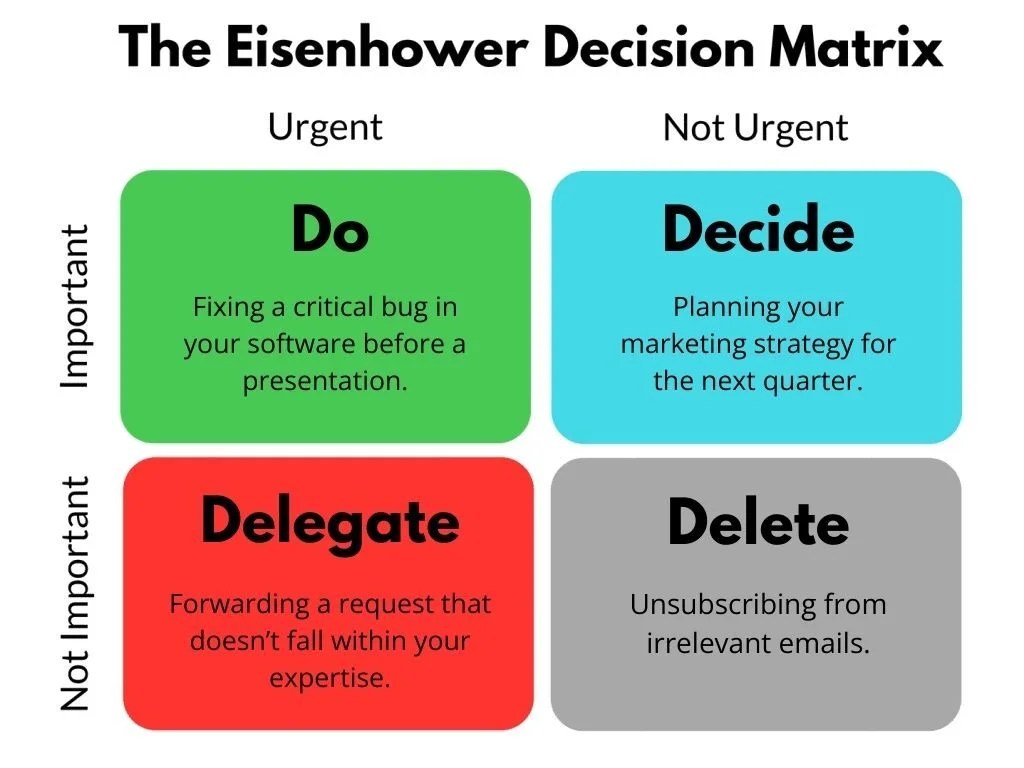 The Eisenhower Decision Matrix

Urgent

Not Urgent

Important

Do

Fixing a critical bug in your software before a presentation.

Decide

Planning your marketing strategy for the next quarter.

Not Important

Delegate

Forwarding a request that doesn't fall within your expertise.

Delete

Unsubscribing from irrelevant emails.